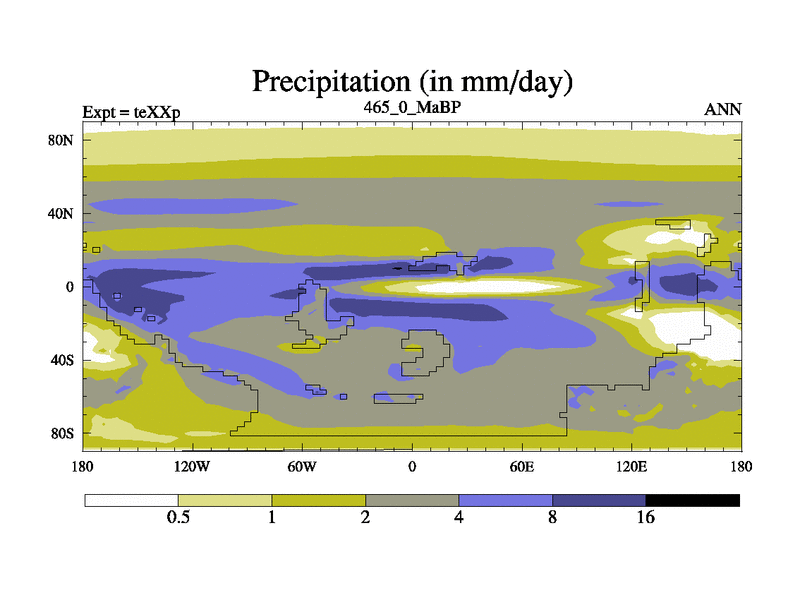 Precipitation (in mm/day)

Expt = teXXp
465_0_MaBP
ANN

80N
40N
0
40S
80S

180
120W
60W
0
60E
120E
180

0.5
1
2
4
8
16